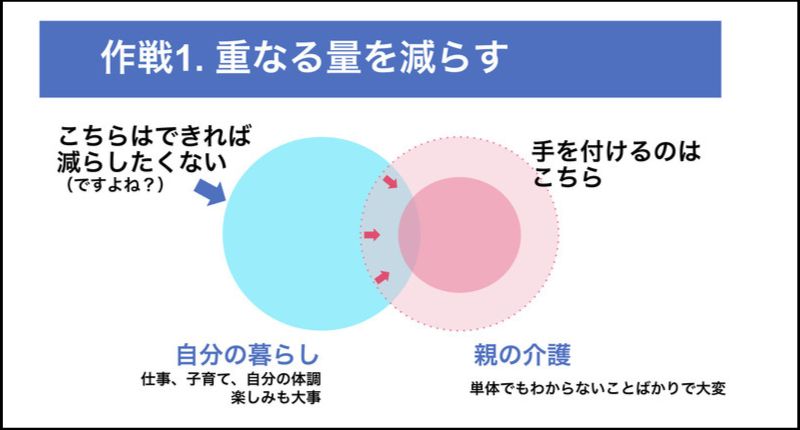 作戦1. 重なる量を減らす

こちらはできれば減らしたくない
（ですよね？）

手を付けるのはこちら

自分の暮らし
仕事、子育て、自分の体調
楽しみも大事

親の介護
単体でもわからないことばかりで大変